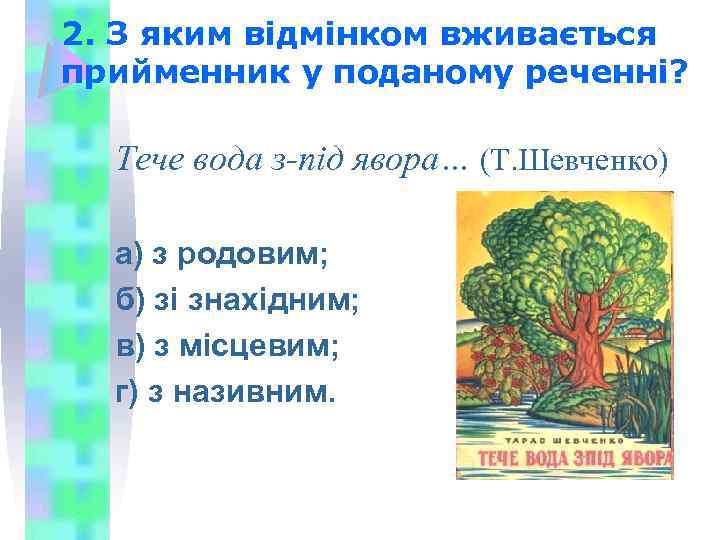 2. З яким відмінком вживається прийменник у поданому реченні?

Тече вода з-під явора... (Т.Шевченко)

а) з родовим;
б) зі знахідним;
в) з місцевим;
г) з називним.

ТАРАС ШЕВЧЕНКО
ТЕЧЕ ВОДА ЗПІД ЯВОРА